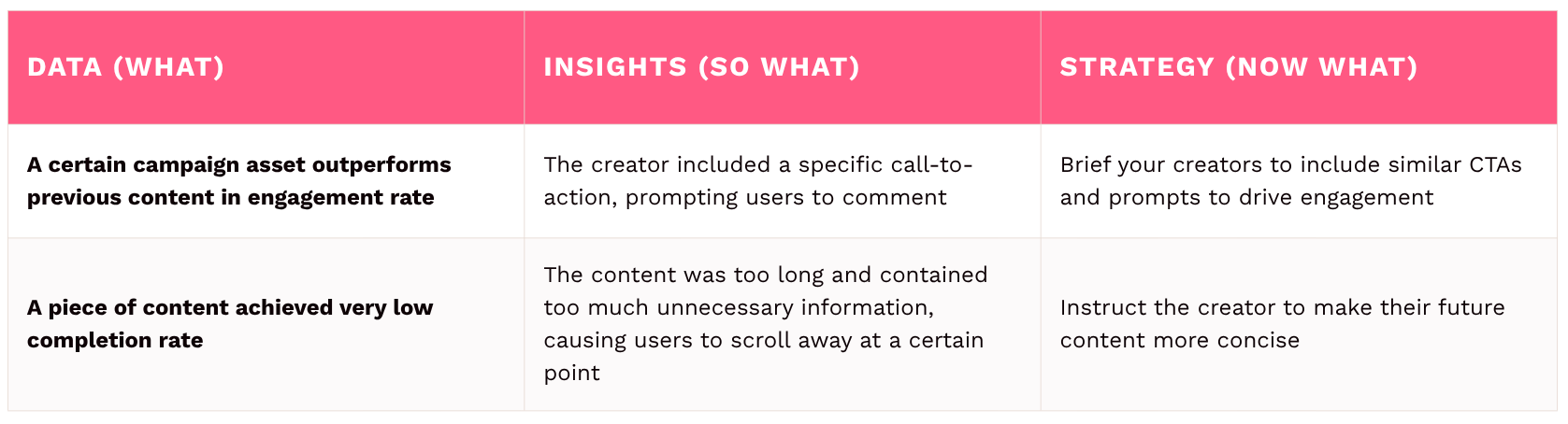 | DATA (WHAT) | INSIGHTS (SO WHAT) | STRATEGY (NOW WHAT) |
|---|---|---|
| **A certain campaign asset outperforms previous content in engagement rate** | The creator included a specific call-to-action, prompting users to comment | Brief your creators to include similar CTAs and prompts to drive engagement |
| **A piece of content achieved very low completion rate** | The content was too long and contained too much unnecessary information, causing users to scroll away at a certain point | Instruct the creator to make their future content more concise |